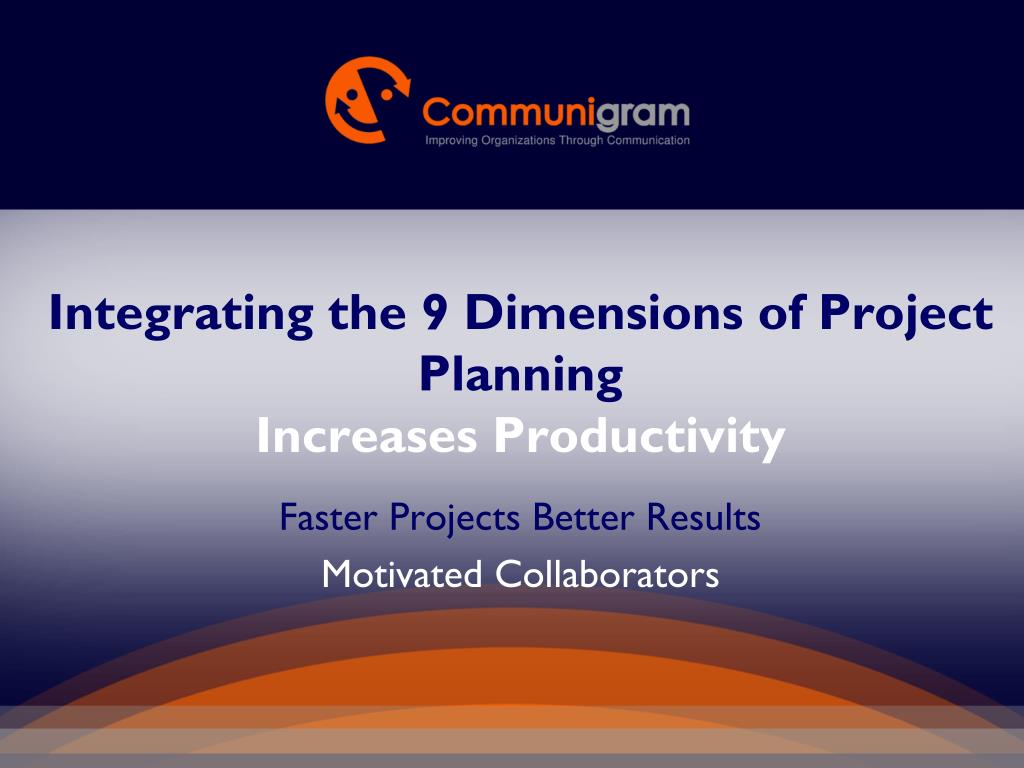 Communigram
Improving Organizations Through Communication

Integrating the 9 Dimensions of Project Planning
Increases Productivity

Faster Projects Better Results

Motivated Collaborators